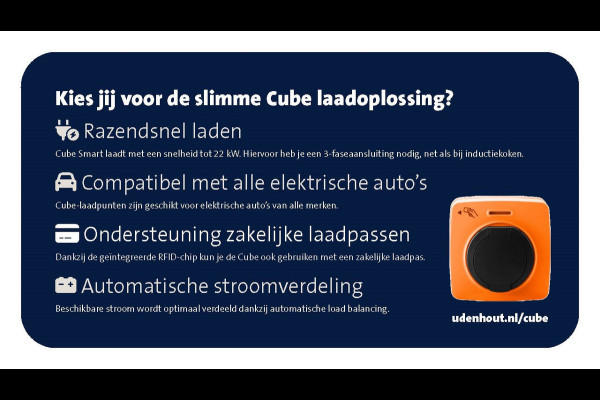 Kies jij voor de slimme Cube laadoplossing?

Razendsnel laden

Cube Smart laadt met een snelheid tot 22 kW. Hiervoor heb je een 3-faseaansluiting nodig, net als bij inductiekoken.

Compatibel met alle elektrische auto's

Cube-laadpunten zijn geschikt voor elektrische auto's van alle merken.

Ondersteuning zakelijke laadpassen

Dankzij de geïntegreerde RFID-chip kun je de Cube ook gebruiken met een zakelijke laadpas.

Automatische stroomverdeling

Beschikbare stroom wordt optimaal verdeeld dankzij automatische load balancing.

udenhout.nl/cube